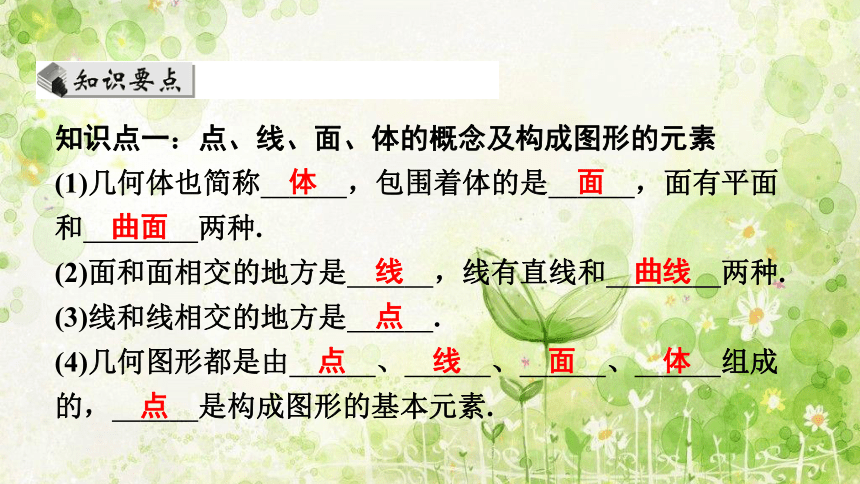 知识要点

知识点一：点、线、面、体的概念及构成图形的元素

(1)几何体也简称\_\_体\_\_，包围着体的是\_\_面\_\_，面有平面和\_\_曲面\_\_两种.

(2)面和面相交的地方是\_\_线\_\_，线有直线和\_\_曲线\_\_两种.

(3)线和线相交的地方是\_\_点\_\_.

(4)几何图形都是由\_\_点\_\_、\_\_线\_\_、\_\_面\_\_、\_\_体\_\_组成的，\_\_点\_\_是构成图形的基本元素.